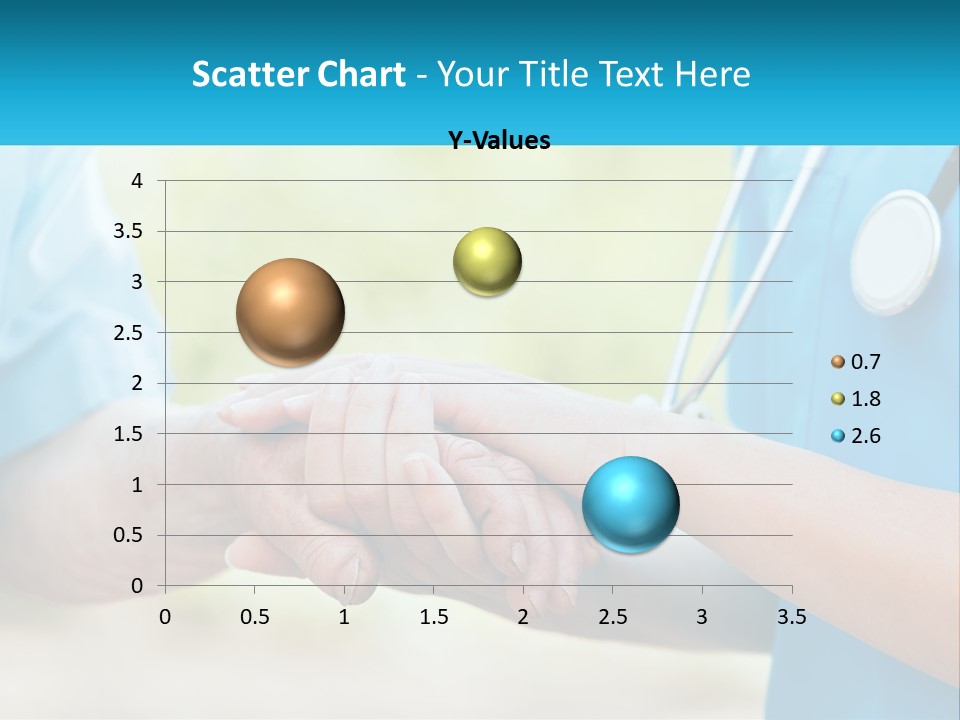 Scatter Chart - Your Title Text Here

Y-Values

4
3.5
3
2.5
2
1.5
1
0.5
0

0 0.5 1 1.5 2 2.5 3 3.5

0.7
1.8
2.6